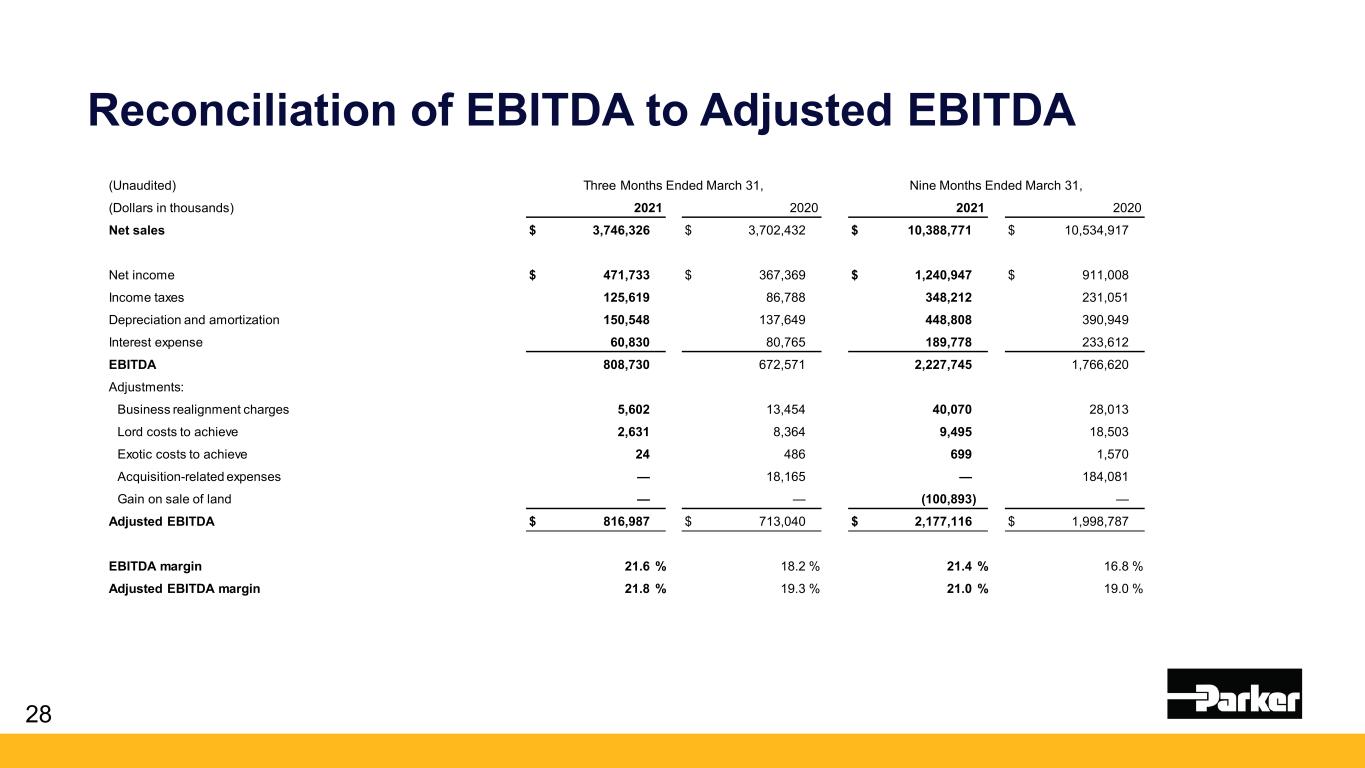 Reconciliation of EBITDA to Adjusted EBITDA

| (Unaudited) | Three Months Ended March 31, | | Nine Months Ended March 31, | |
|---|---|---|---|---|
| (Dollars in thousands) | 2021 | 2020 | 2021 | 2020 |
| Net sales | $ 3,746,326 | $ 3,702,432 | $ 10,388,771 | $ 10,534,917 |
| Net income | $ 471,733 | $ 367,369 | $ 1,240,947 | $ 911,008 |
| Income taxes | 125,619 | 86,788 | 348,212 | 231,051 |
| Depreciation and amortization | 150,548 | 137,649 | 448,808 | 390,949 |
| Interest expense | 60,830 | 80,765 | 189,778 | 233,612 |
| EBITDA | 808,730 | 672,571 | 2,227,745 | 1,766,620 |
| Adjustments: | | | | |
| Business realignment charges | 5,602 | 13,454 | 40,070 | 28,013 |
| Lord costs to achieve | 2,631 | 8,364 | 9,495 | 18,503 |
| Exotic costs to achieve | 24 | 486 | 699 | 1,570 |
| Acquisition-related expenses | — | 18,165 | — | 184,081 |
| Gain on sale of land | — | — | (100,893) | — |
| Adjusted EBITDA | $ 816,987 | $ 713,040 | $ 2,177,116 | $ 1,998,787 |
| EBITDA margin | 21.6 % | 18.2 % | 21.4 % | 16.8 % |
| Adjusted EBITDA margin | 21.8 % | 19.3 % | 21.0 % | 19.0 % |

28

Parker